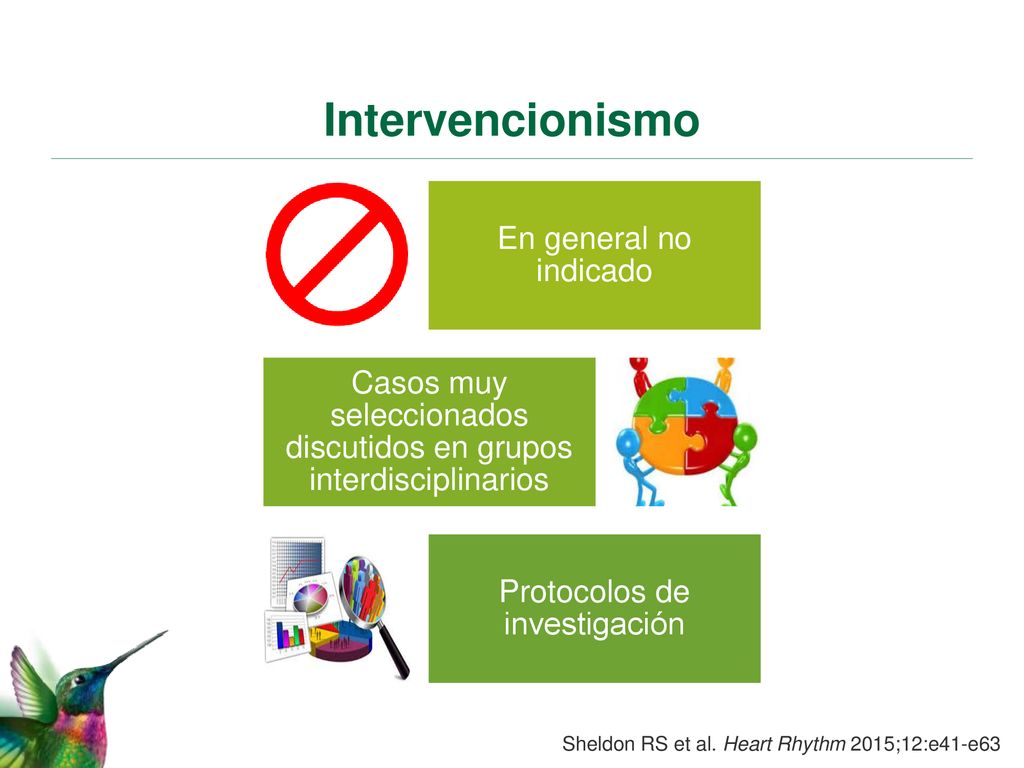 Intervencionismo

En general no indicado

Casos muy seleccionados discutidos en grupos interdisciplinarios

Protocolos de investigación

Sheldon RS et al. Heart Rhythm 2015;12:e41-e63